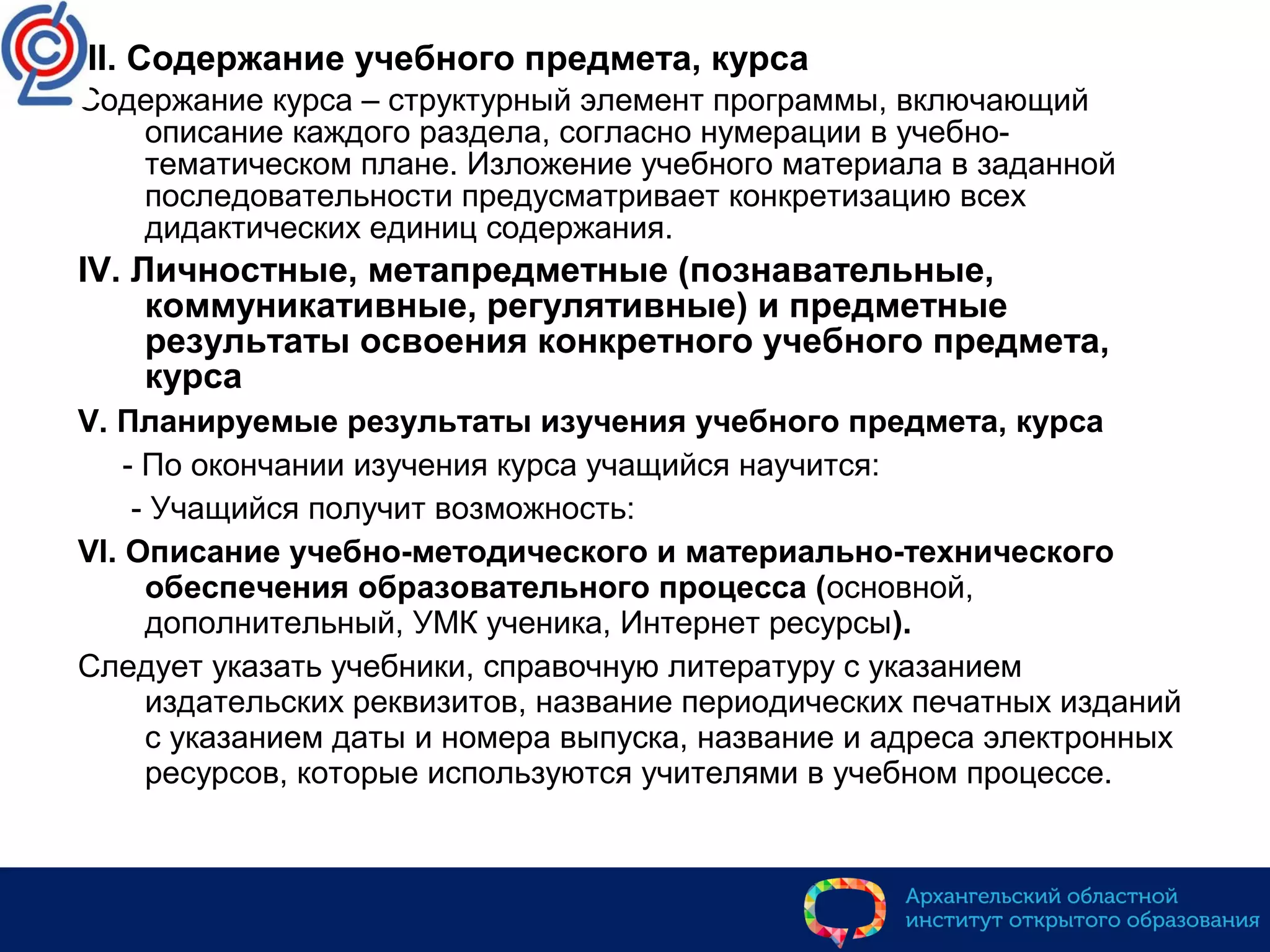 II. Содержание учебного предмета, курса

Содержание курса – структурный элемент программы, включающий описание каждого раздела, согласно нумерации в учебно-тематическом плане. Изложение учебного материала в заданной последовательности предусматривает конкретизацию всех дидактических единиц содержания.

IV. Личностные, метапредметные (познавательные, коммуникативные, регулятивные) и предметные результаты освоения конкретного учебного предмета, курса

V. Планируемые результаты изучения учебного предмета, курса

- По окончании изучения курса учащийся научится:

- Учащийся получит возможность:

VI. Описание учебно-методического и материально-технического обеспечения образовательного процесса (основной, дополнительный, УМК ученика, Интернет ресурсы).

Следует указать учебники, справочную литературу с указанием издательских реквизитов, название периодических печатных изданий с указанием даты и номера выпуска, название и адреса электронных ресурсов, которые используются учителями в учебном процессе.

Архангельский областной институт открытого образования